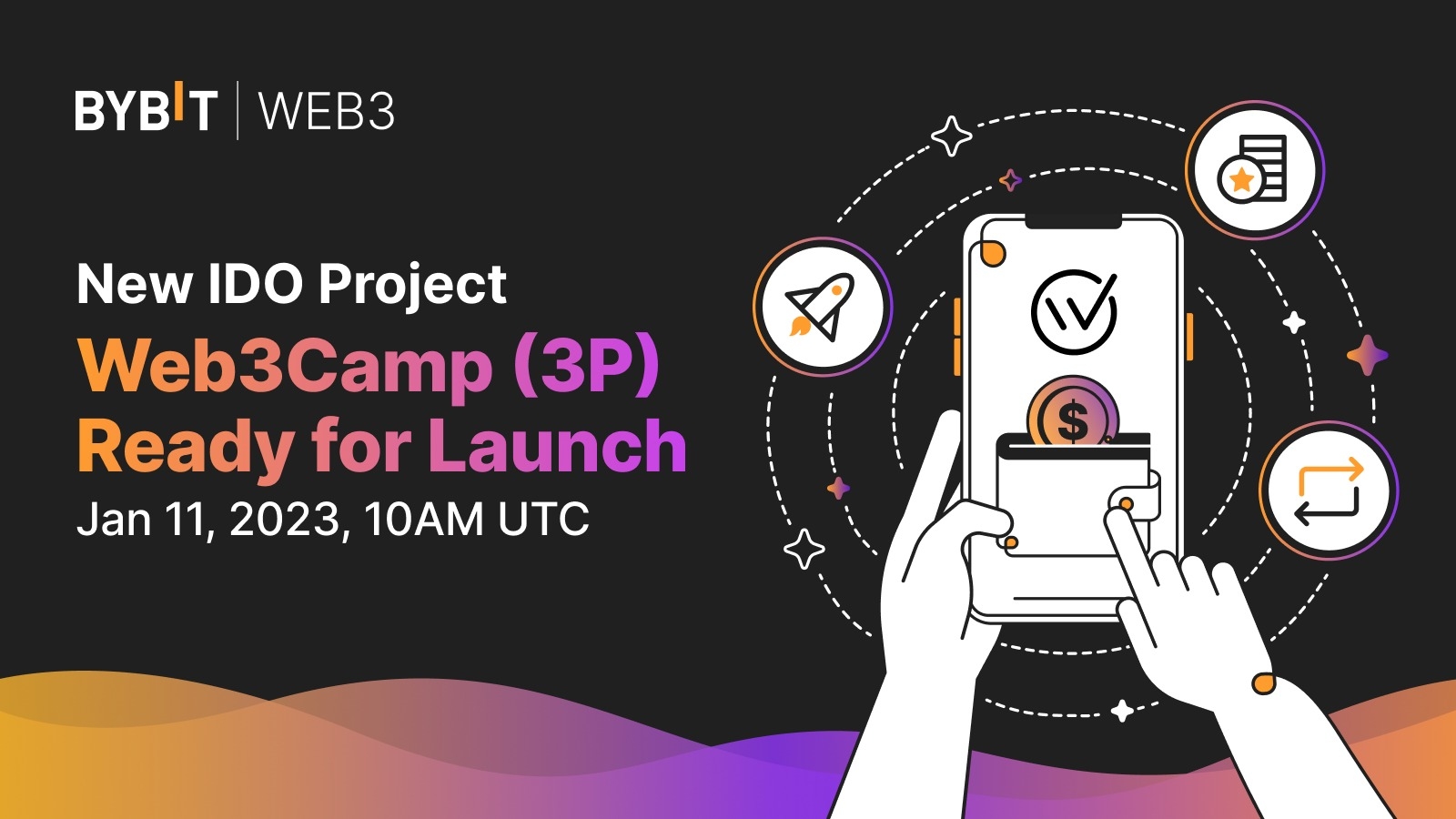 BYBIT | WEB3

New IDO Project
Web3Camp (3P)
Ready for Launch
Jan 11, 2023, 10AM UTC

$